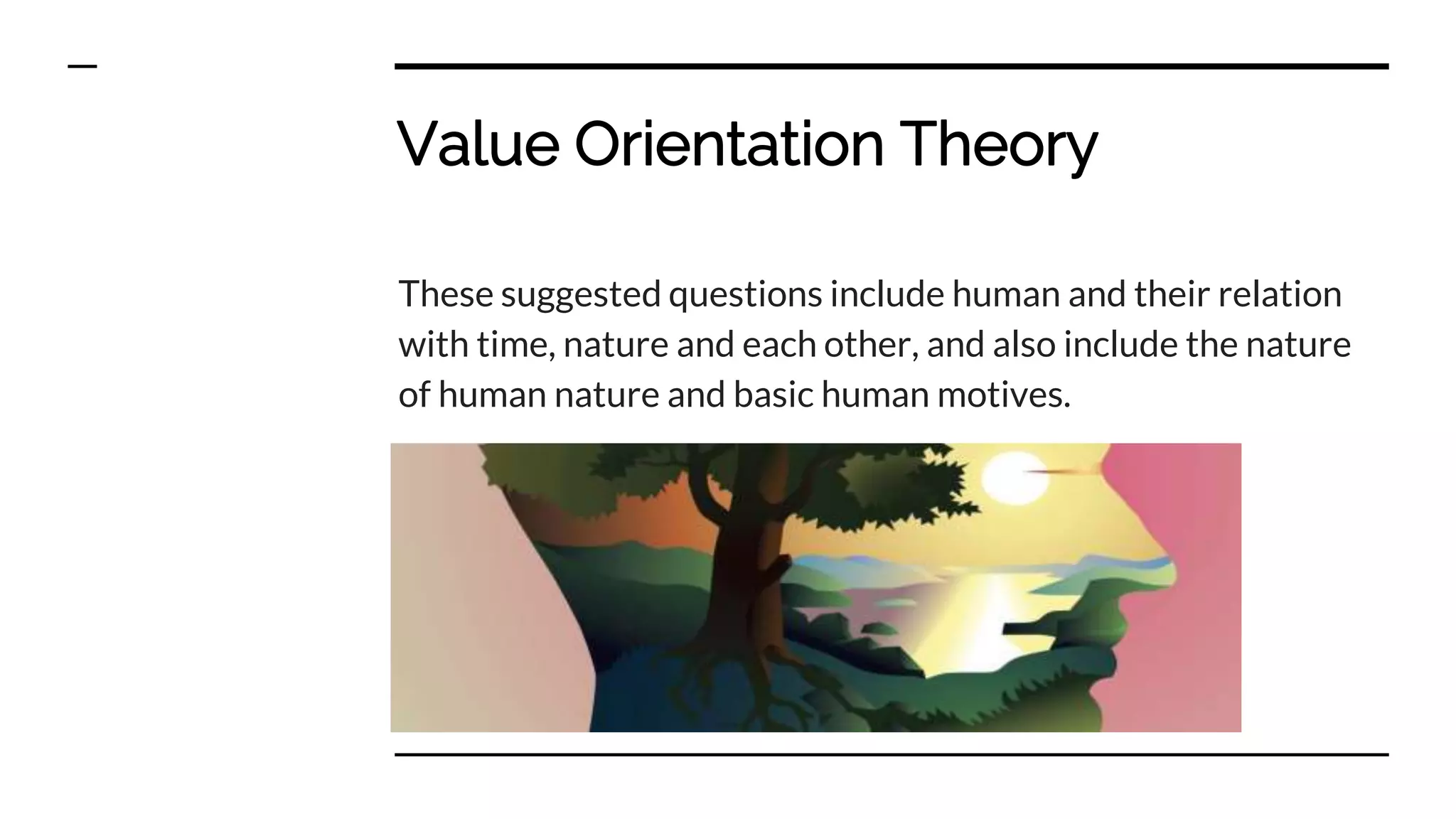 Value Orientation Theory

These suggested questions include human and their relation with time, nature and each other, and also include the nature of human nature and basic human motives.